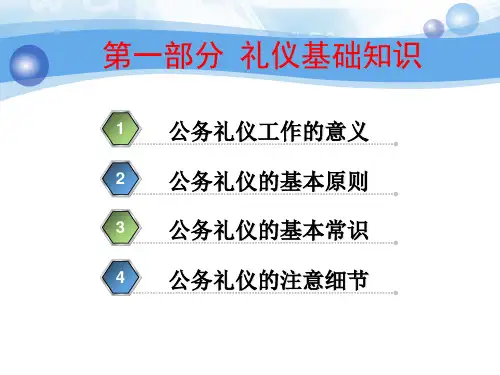 第一部分 礼仪基础知识

1 公务礼仪工作的意义

2 公务礼仪的基本原则

3 公务礼仪的基本常识

4 公务礼仪的注意细节